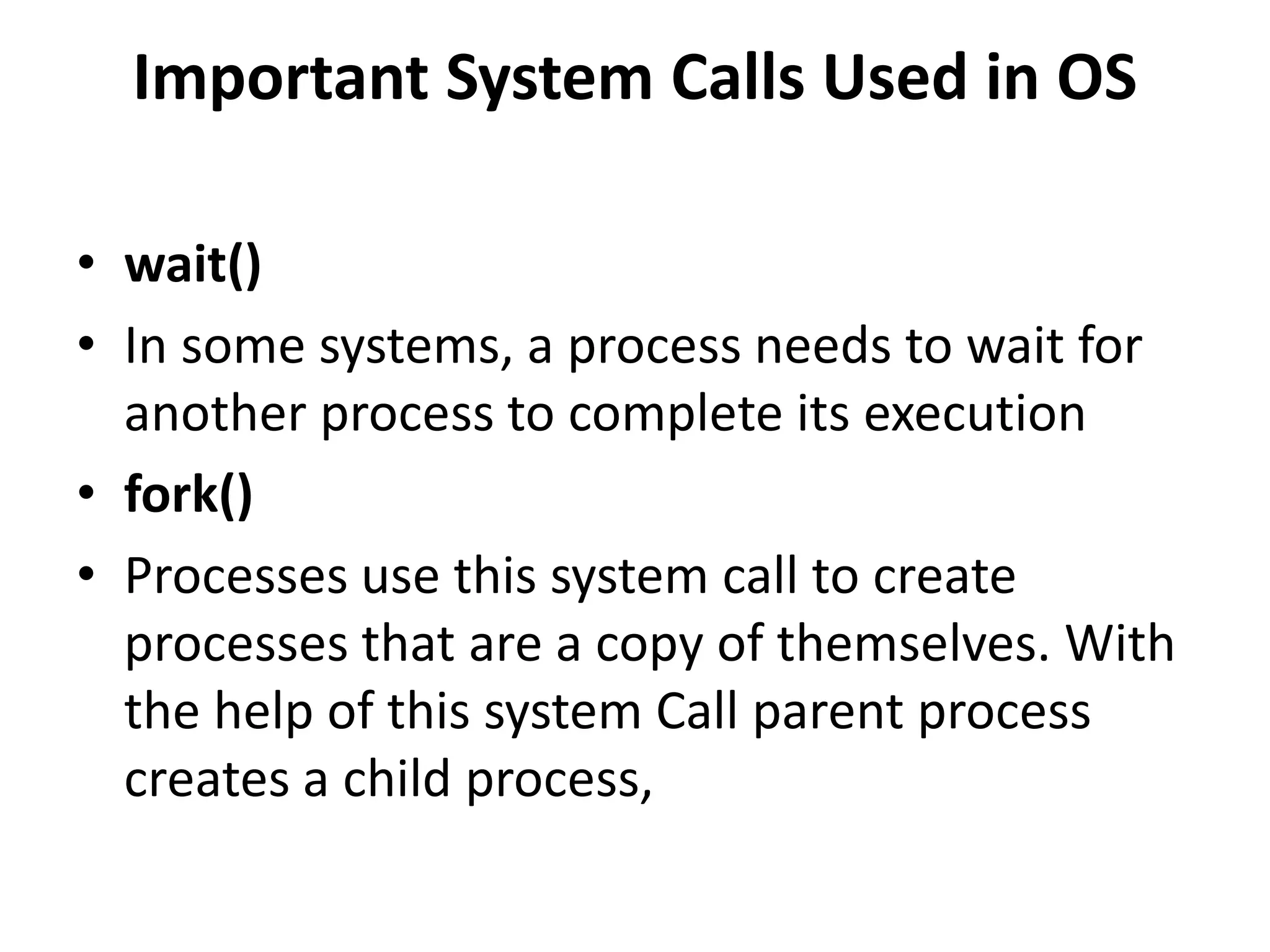 Important System Calls Used in OS

• wait()
• In some systems, a process needs to wait for another process to complete its execution
• fork()
• Processes use this system call to create processes that are a copy of themselves. With the help of this system Call parent process creates a child process,